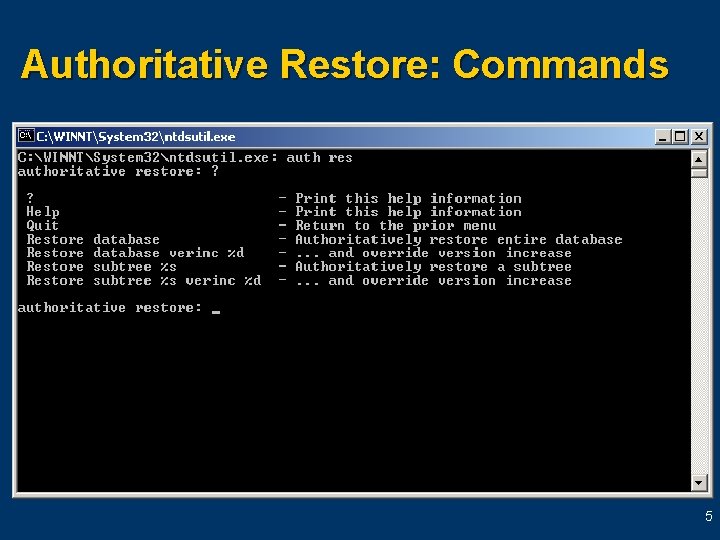 Authoritative Restore: Commands

C:\WINNT\System32\ntdsutil.exe

C:\WINNT\System32\ntdsutil.exe: auth res
authoritative restore: ?

?                              - Print this help information
Help                           - Print this help information
Quit                           - Return to the prior menu
Restore database               - Authoritatively restore entire database
Restore database verinc %d     - ... and override version increase
Restore subtree %s             - Authoritatively restore a subtree
Restore subtree %s verinc %d   - ... and override version increase

authoritative restore: _

5